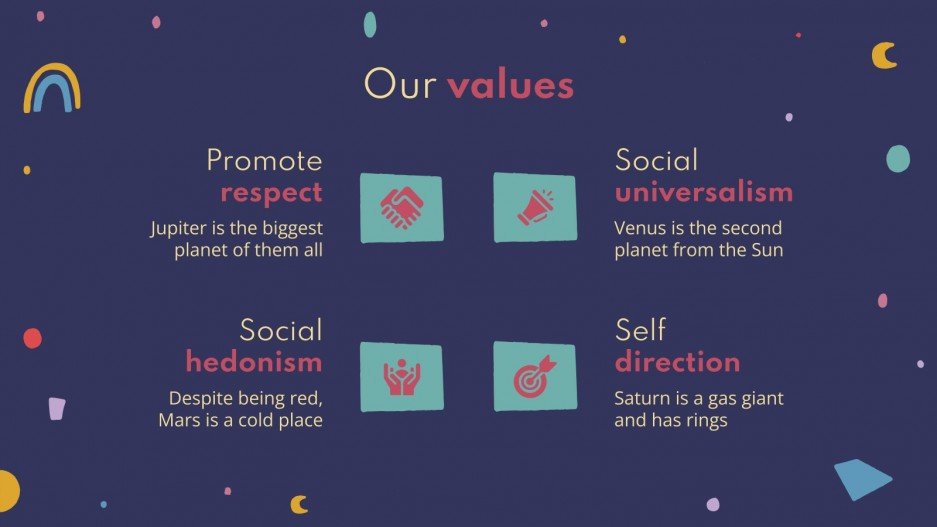 Our values

Promote respect

Jupiter is the biggest planet of them all

Social universalism

Venus is the second planet from the Sun

Social hedonism

Despite being red, Mars is a cold place

Self direction

Saturn is a gas giant and has rings